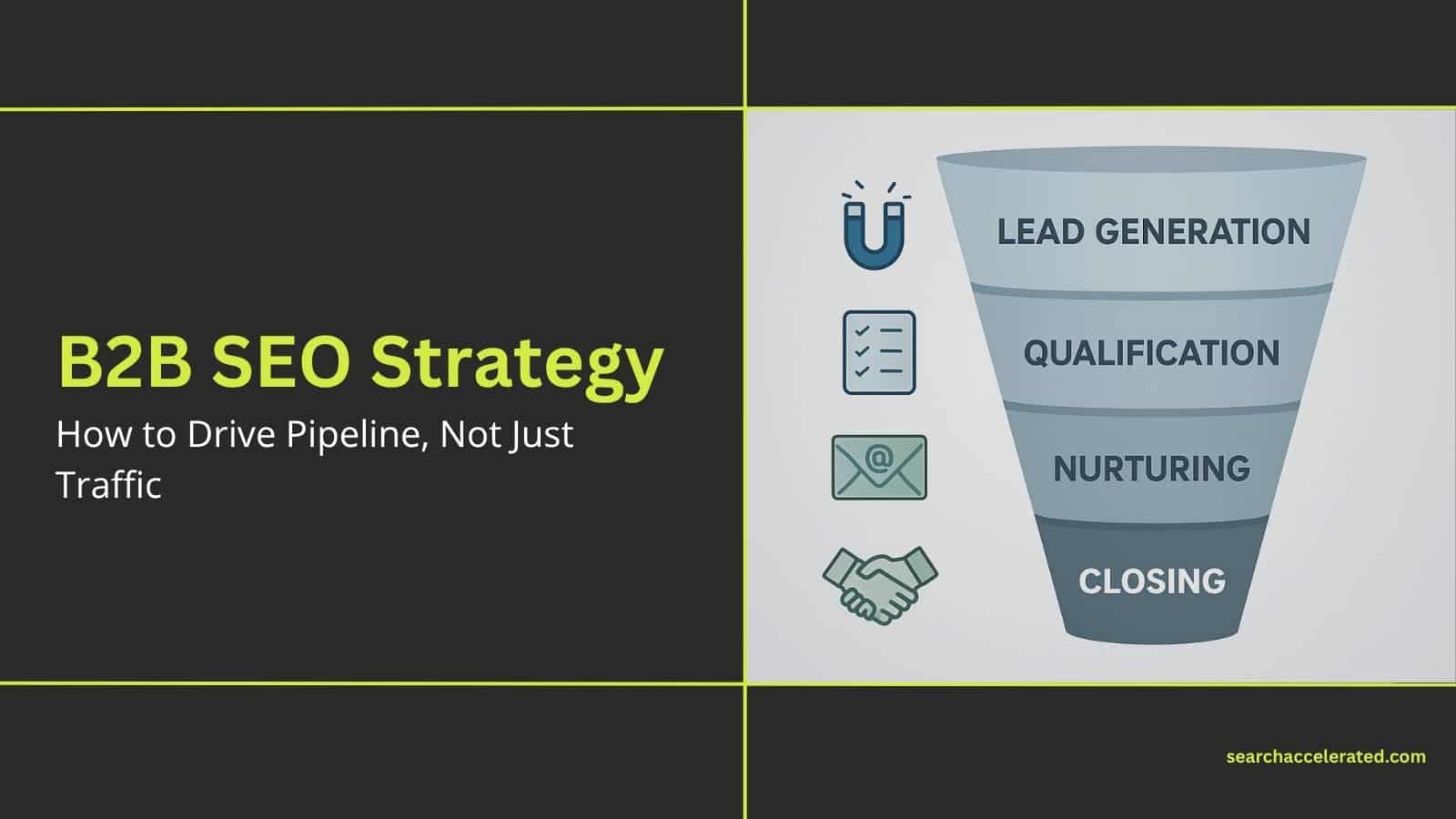 B2B SEO Strategy

How to Drive Pipeline, Not Just Traffic

LEAD GENERATION

QUALIFICATION

NURTURING

CLOSING

searchaccelerated.com